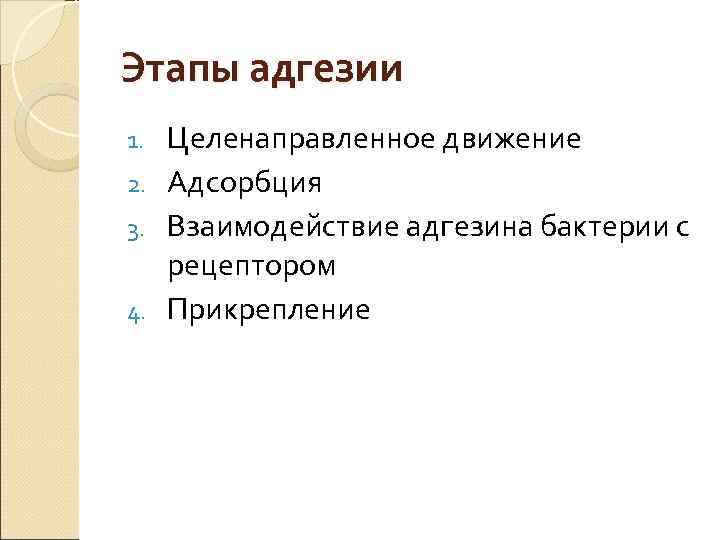 Этапы адгезии

1. Целенаправленное движение
2. Адсорбция
3. Взаимодействие адгезина бактерии с рецептором
4. Прикрепление